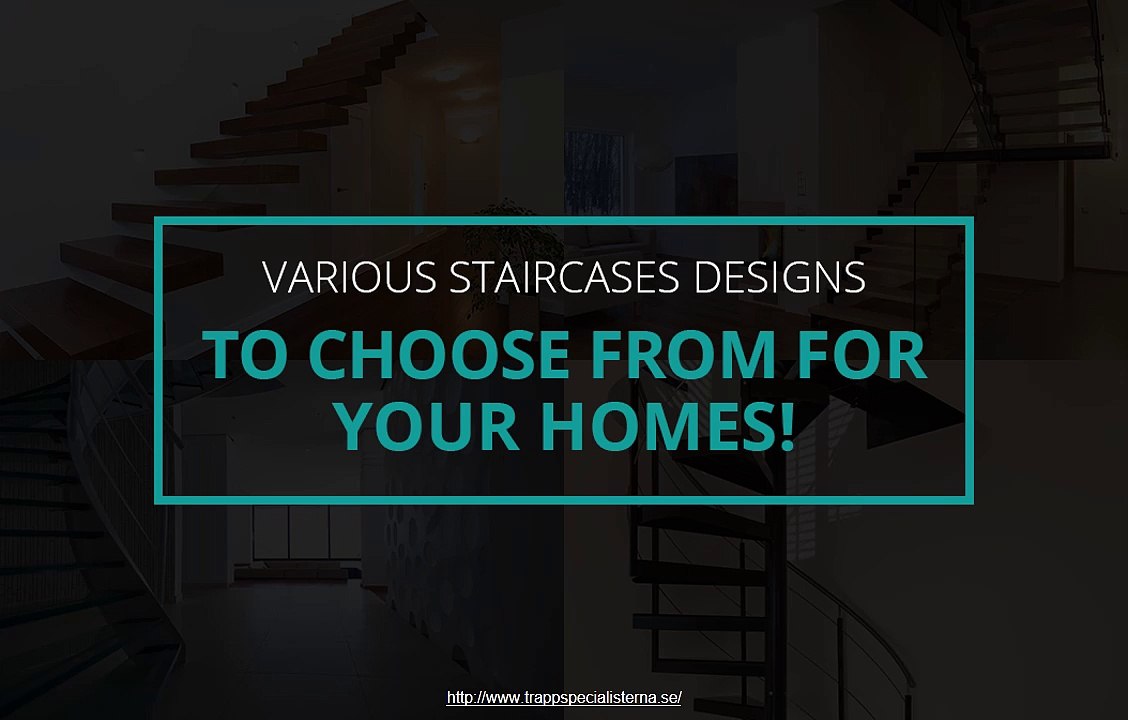 VARIOUS STAIRCASES DESIGNS

TO CHOOSE FROM FOR YOUR HOMES!

http://www.trappspecialisterna.se/